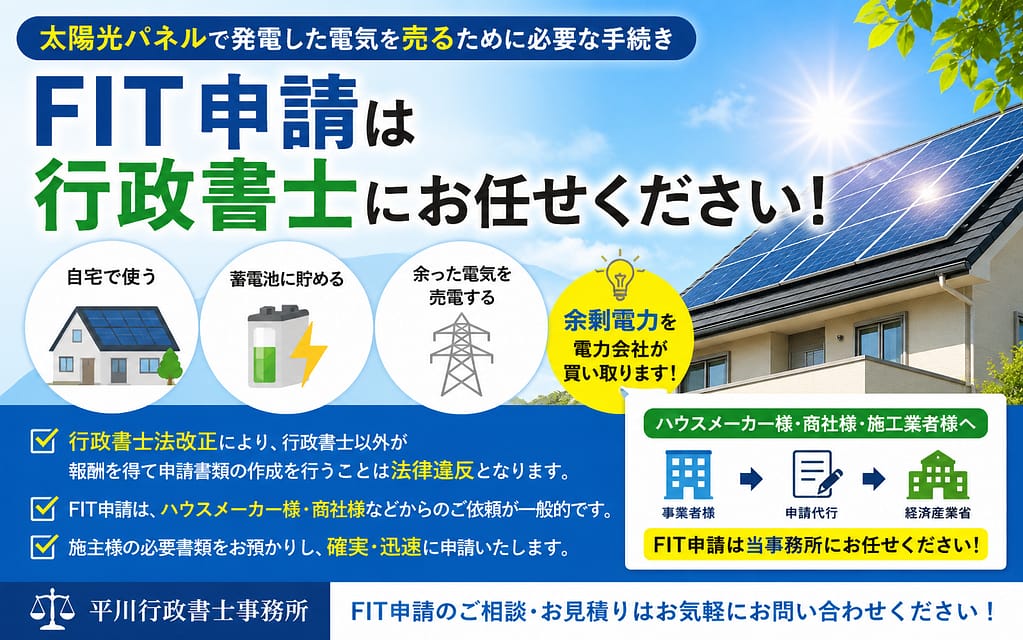 太陽光パネルで発電した電気を売るために必要な手続き

FIT申請は
行政書士にお任せください!

自宅で使う

蓄電池に貯める

余った電気を
売電する

余剰電力を
電力会社が
買い取ります!

☑ 行政書士法改正により、行政書士以外が報酬を得て申請書類の作成を行うことは法律違反となります。

☑ FIT申請は、ハウスメーカー様・商社様などからのご依頼が一般的です。

☑ 施主様の必要書類をお預かりし、確実・迅速に申請いたします。

ハウスメーカー様・商社様・施工業者様へ

事業者様 → 申請代行 → 経済産業省

FIT申請は当事務所にお任せください!

平川行政書士事務所

FIT申請のご相談・お見積りはお気軽にお問い合わせください!